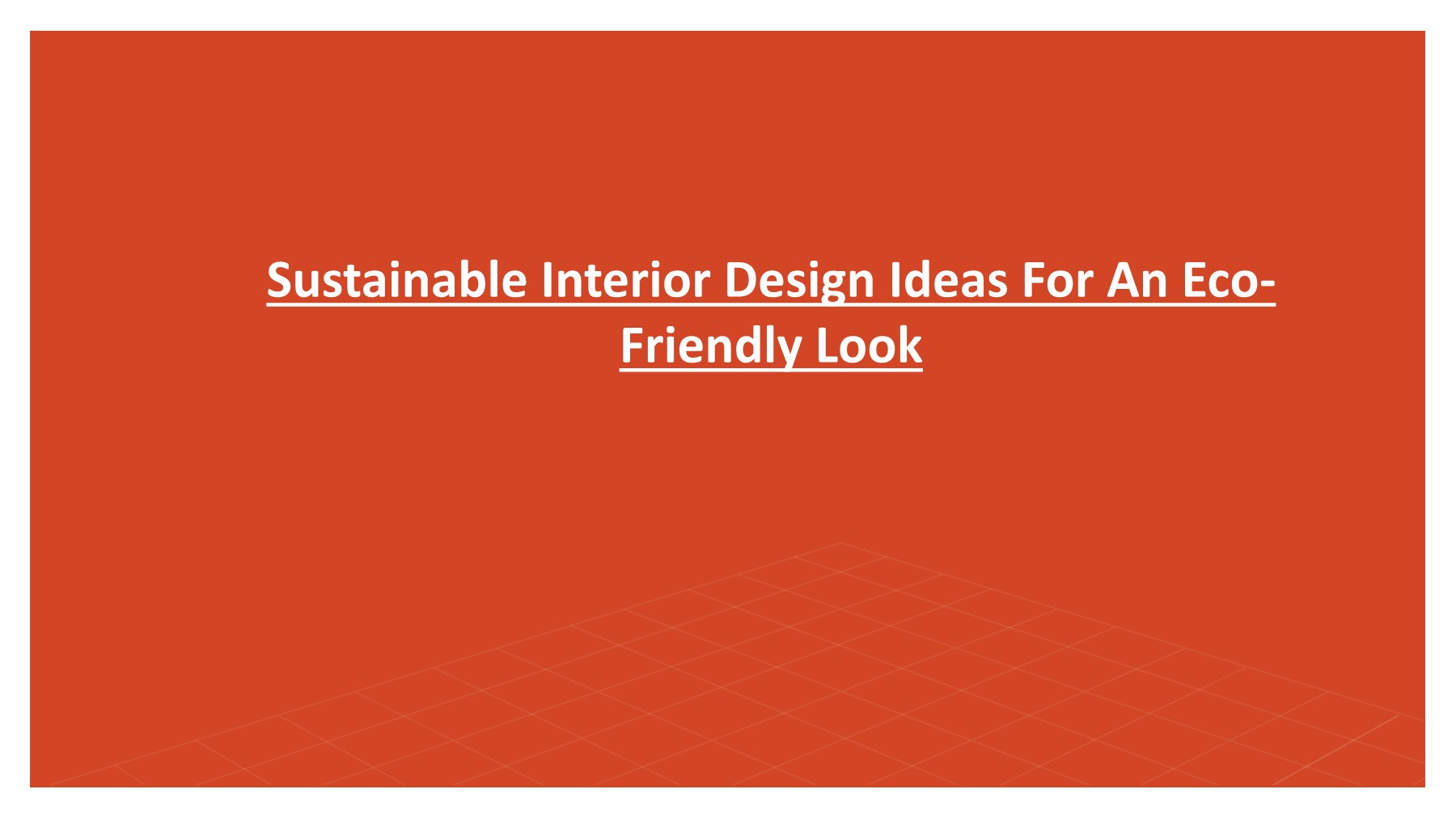 Sustainable Interior Design Ideas For An Eco-Friendly Look